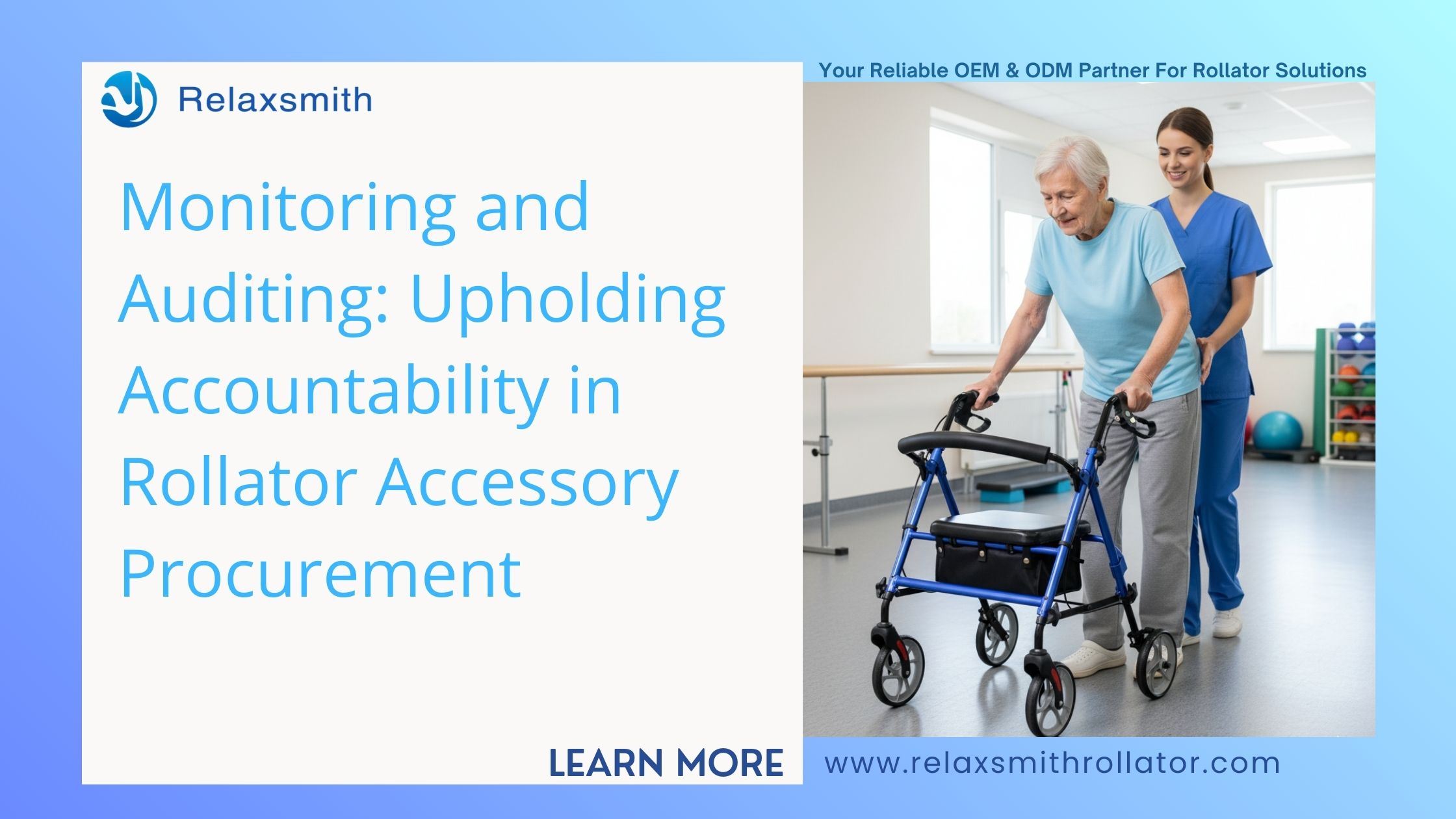 Relaxsmith

Your Reliable OEM & ODM Partner For Rollator Solutions

Monitoring and Auditing: Upholding Accountability in Rollator Accessory Procurement

LEARN MORE

www.relaxsmithrollator.com